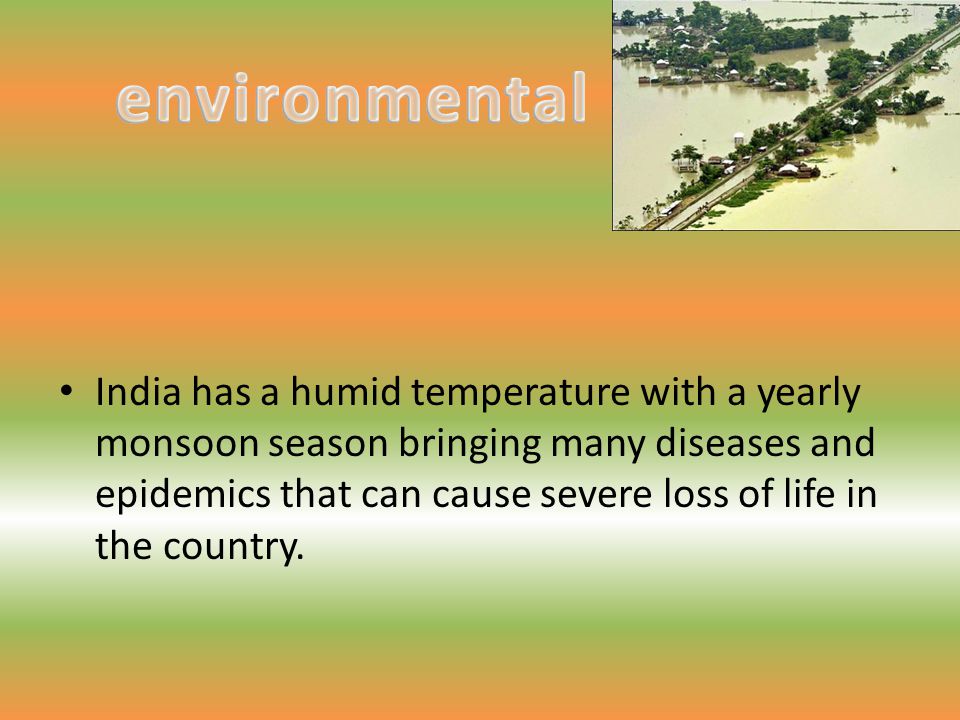 environmental

• India has a humid temperature with a yearly monsoon season bringing many diseases and epidemics that can cause severe loss of life in the country.